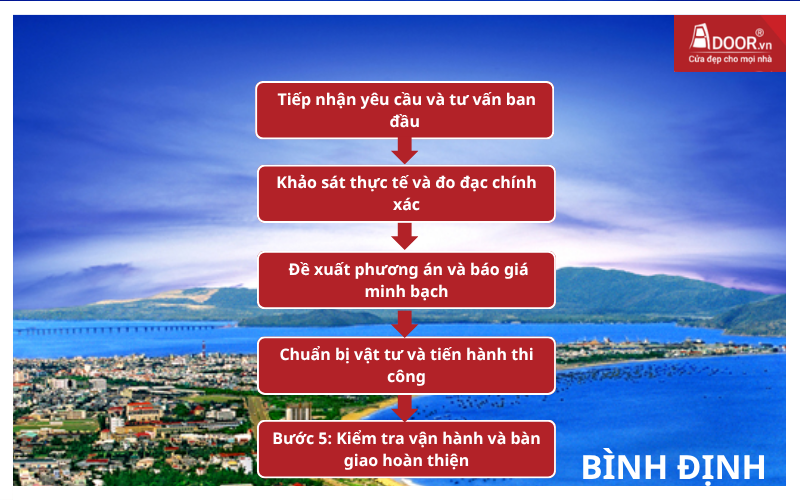 ADOOR®.vn
Cửa đẹp cho mọi nhà

Tiếp nhận yêu cầu và tư vấn ban đầu

Khảo sát thực tế và đo đạc chính xác

Đề xuất phương án và báo giá minh bạch

Chuẩn bị vật tư và tiến hành thi công

Bước 5: Kiểm tra vận hành và bàn giao hoàn thiện

BÌNH ĐỊNH